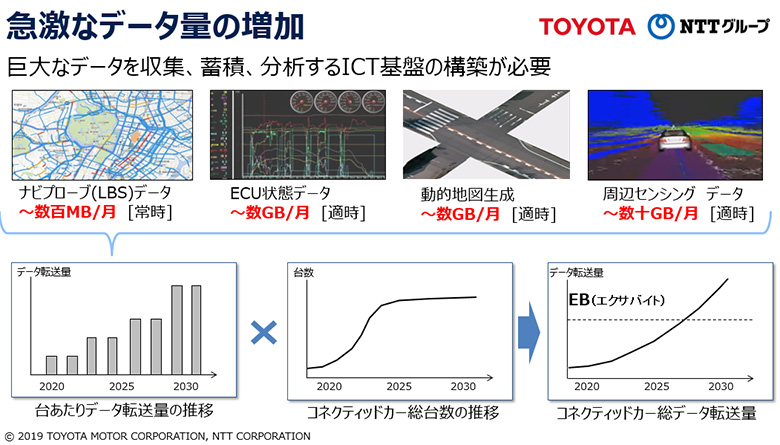 急激なデータ量の増加

TOYOTA NTTグループ

巨大なデータを収集、蓄積、分析するICT基盤の構築が必要

ナビプローブ(LBS)データ
～数百MB/月 [常時]

ECU状態データ
～数GB/月 [適時]

動的地図生成
～数GB/月 [適時]

周辺センシング データ
～数十GB/月 [適時]

データ転送量
2020 2025 2030
台あたりデータ転送量の推移

×

台数
2020 2025 2030
コネクティッドカー総台数の推移

データ転送量
EB(エクサバイト)
2020 2025 2030
コネクティッドカー総データ転送量

© 2019 TOYOTA MOTOR CORPORATION, NTT CORPORATION